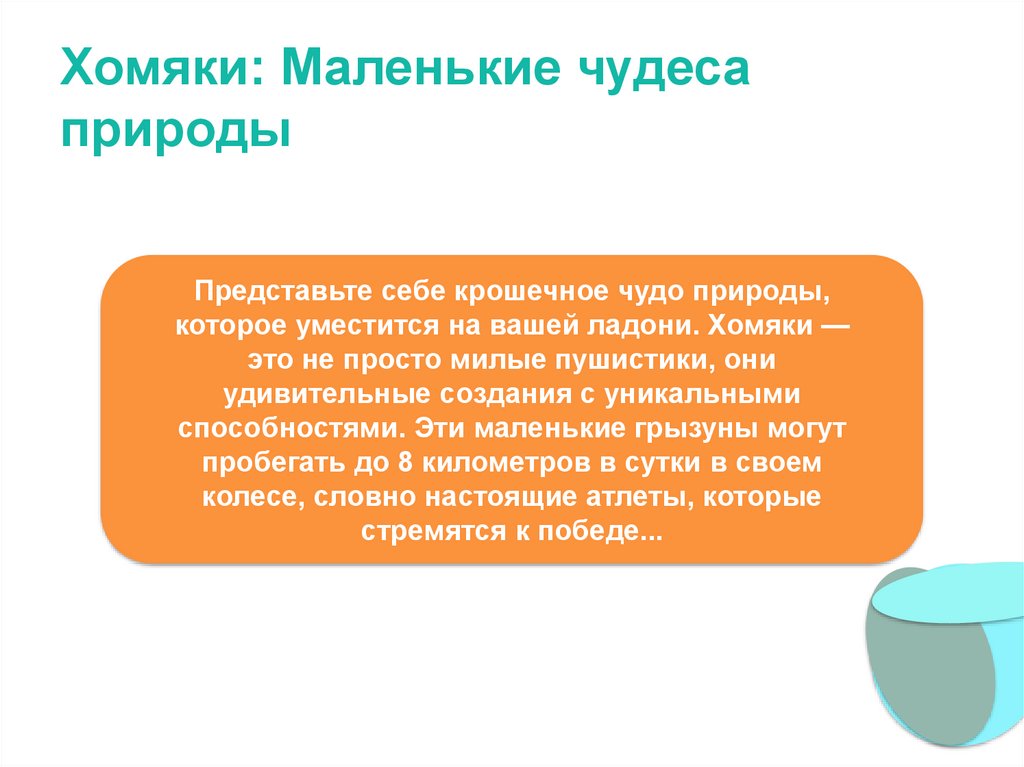 Хомяки: Маленькие чудеса природы

Представьте себе крошечное чудо природы, которое уместится на вашей ладони. Хомяки — это не просто милые пушистики, они удивительные создания с уникальными способностями. Эти маленькие грызуны могут пробегать до 8 километров в сутки в своем колесе, словно настоящие атлеты, которые стремятся к победе...